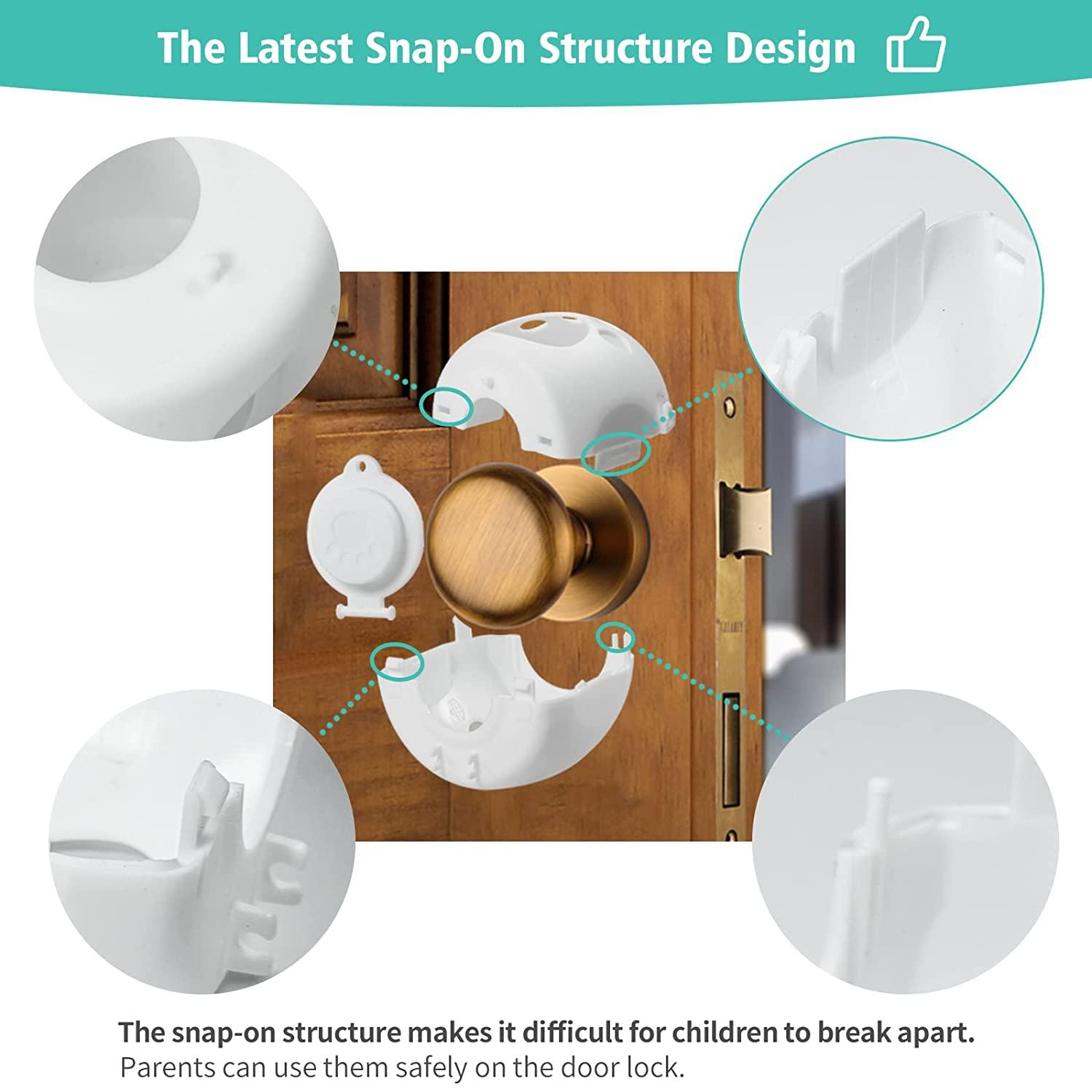 The Latest Snap-On Structure Design

The snap-on structure makes it difficult for children to break apart.
Parents can use them safely on the door lock.